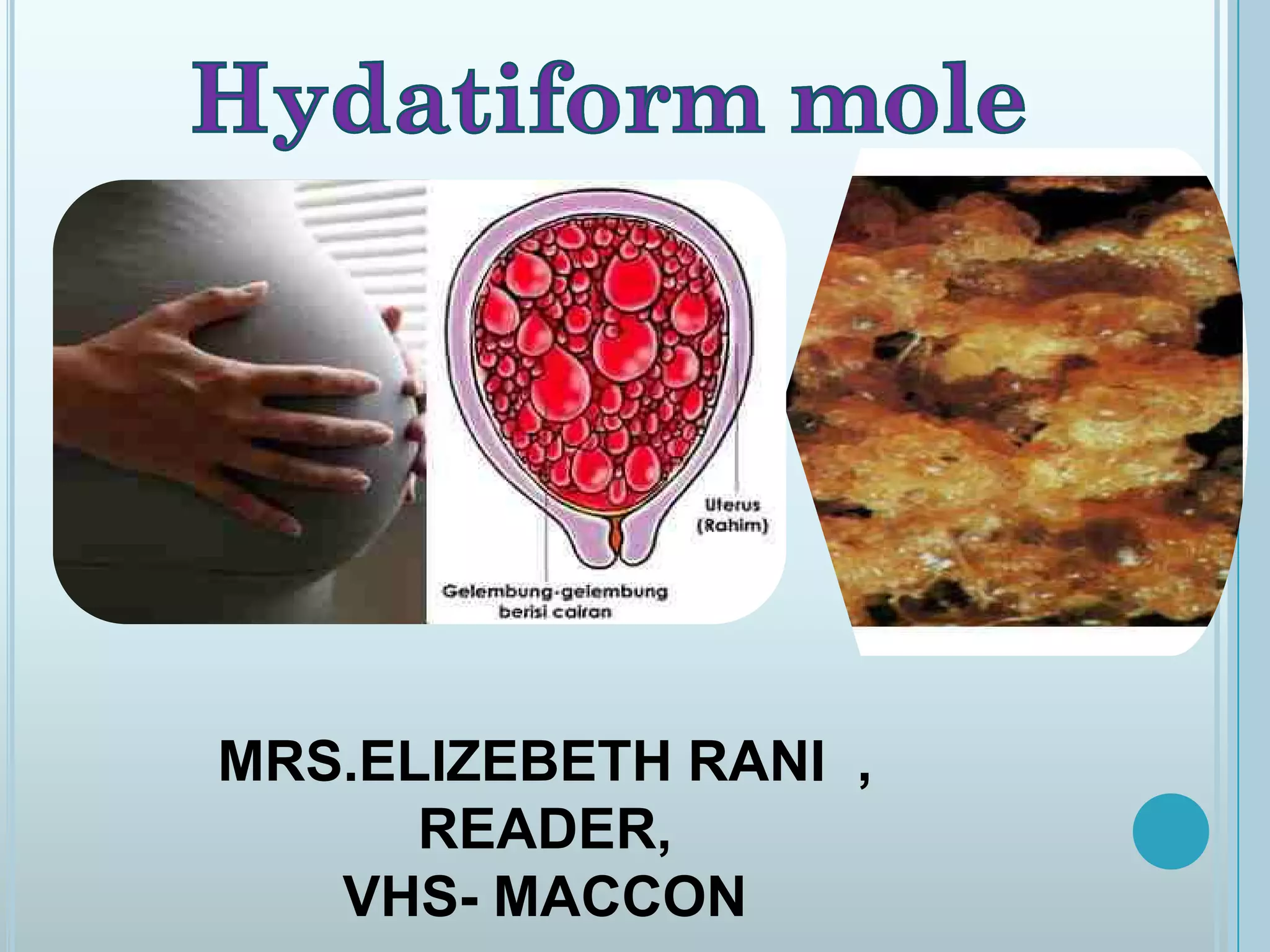 Hydatiform mole

Uterus (Rahim)

Gelembung-gelembung berisi cairan

MRS.ELIZEBETH RANI ,
READER,
VHS- MACCON